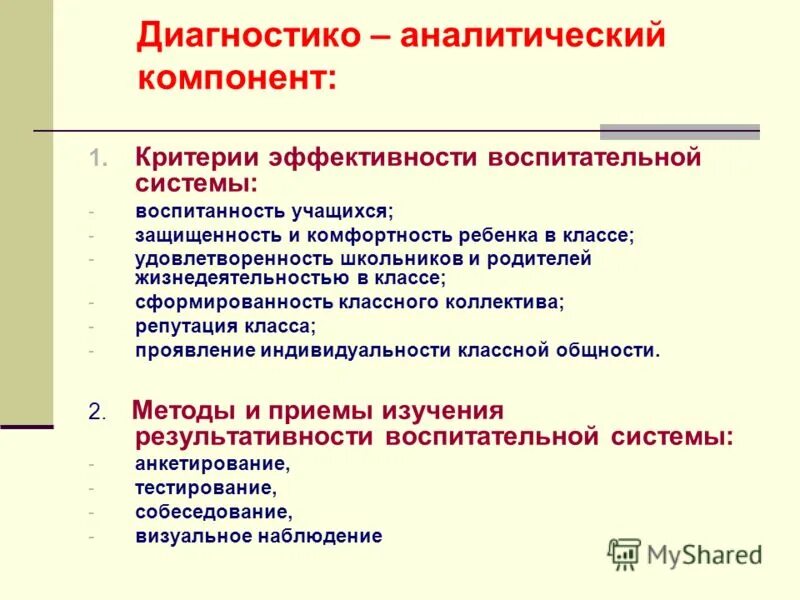 Диагностико – аналитический компонент:

1. Критерии эффективности воспитательной системы:
- воспитанность учащихся;
- защищенность и комфортность ребенка в классе;
- удовлетворенность школьников и родителей жизнедеятельностью в классе;
- сформированность классного коллектива;
- репутация класса;
- проявление индивидуальности классной общности.

2. Методы и приемы изучения результативности воспитательной системы:
- анкетирование,
- тестирование,
- собеседование,
- визуальное наблюдение

MyShared